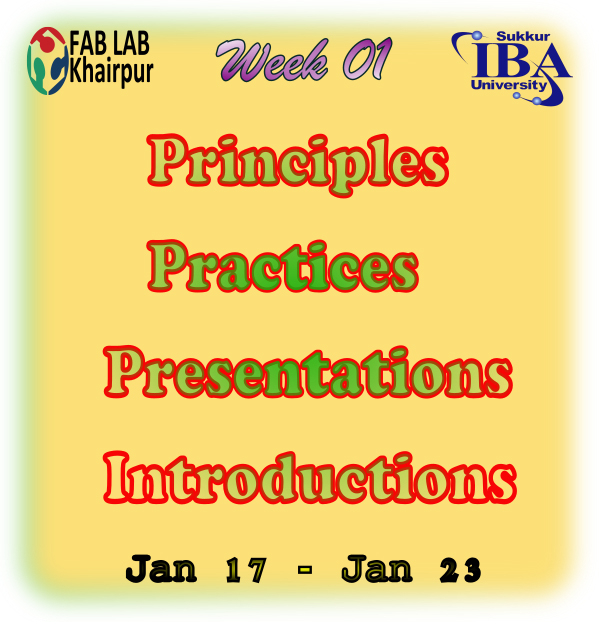 FAB LAB Khairpur

Week 01

Sukkur IBA University

Principles

Practices

Presentations

Introductions

Jan 17 - Jan 23